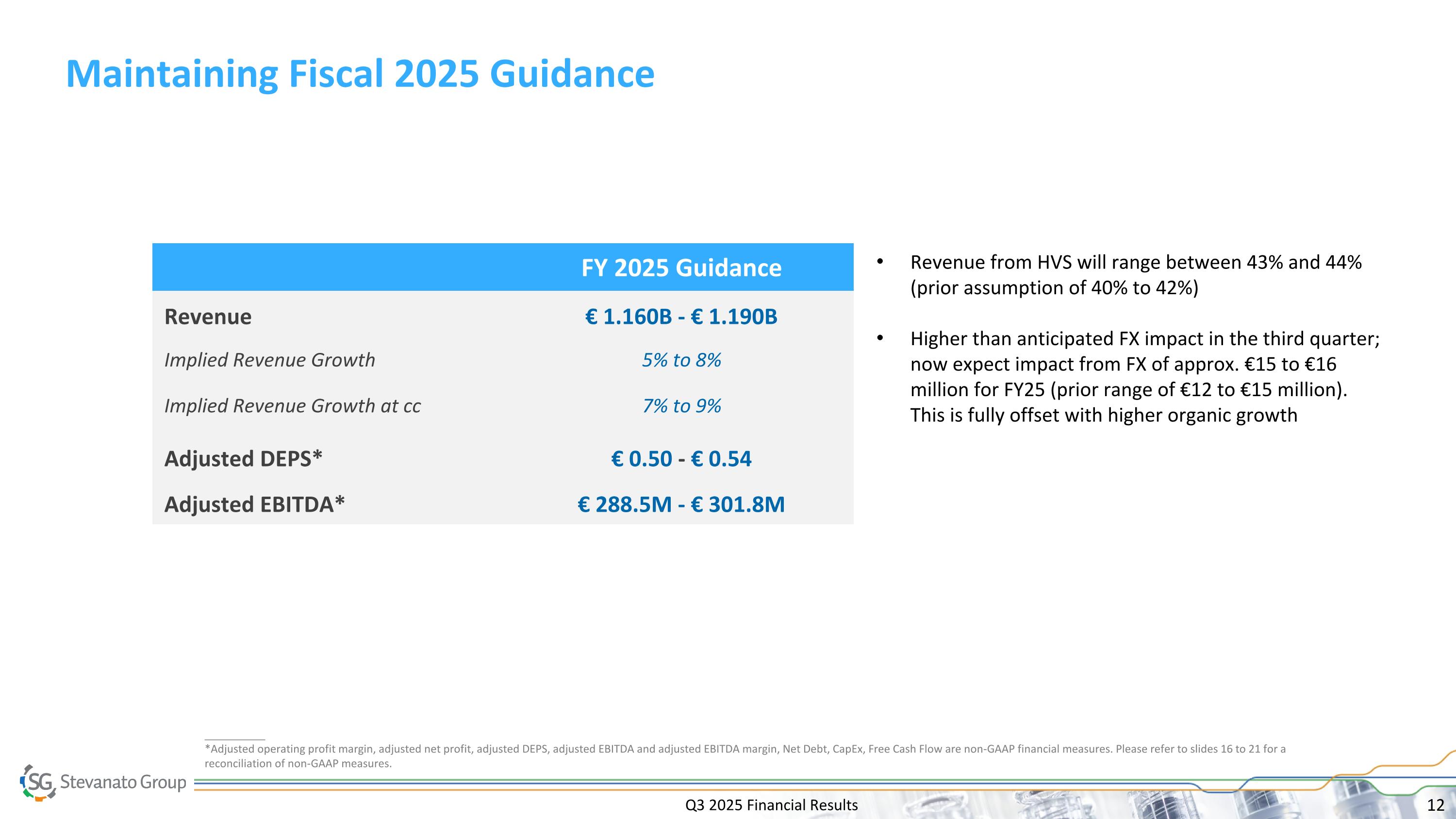 Maintaining Fiscal 2025 Guidance

| | FY 2025 Guidance |
|---|---|
| Revenue | € 1.160B - € 1.190B |
| Implied Revenue Growth | 5% to 8% |
| Implied Revenue Growth at cc | 7% to 9% |
| Adjusted DEPS* | € 0.50 - € 0.54 |
| Adjusted EBITDA* | € 288.5M - € 301.8M |

• Revenue from HVS will range between 43% and 44% (prior assumption of 40% to 42%)

• Higher than anticipated FX impact in the third quarter; now expect impact from FX of approx. €15 to €16 million for FY25 (prior range of €12 to €15 million). This is fully offset with higher organic growth

*Adjusted operating profit margin, adjusted net profit, adjusted DEPS, adjusted EBITDA and adjusted EBITDA margin, Net Debt, CapEx, Free Cash Flow are non-GAAP financial measures. Please refer to slides 16 to 21 for a reconciliation of non-GAAP measures.

SG Stevanato Group

Q3 2025 Financial Results

12